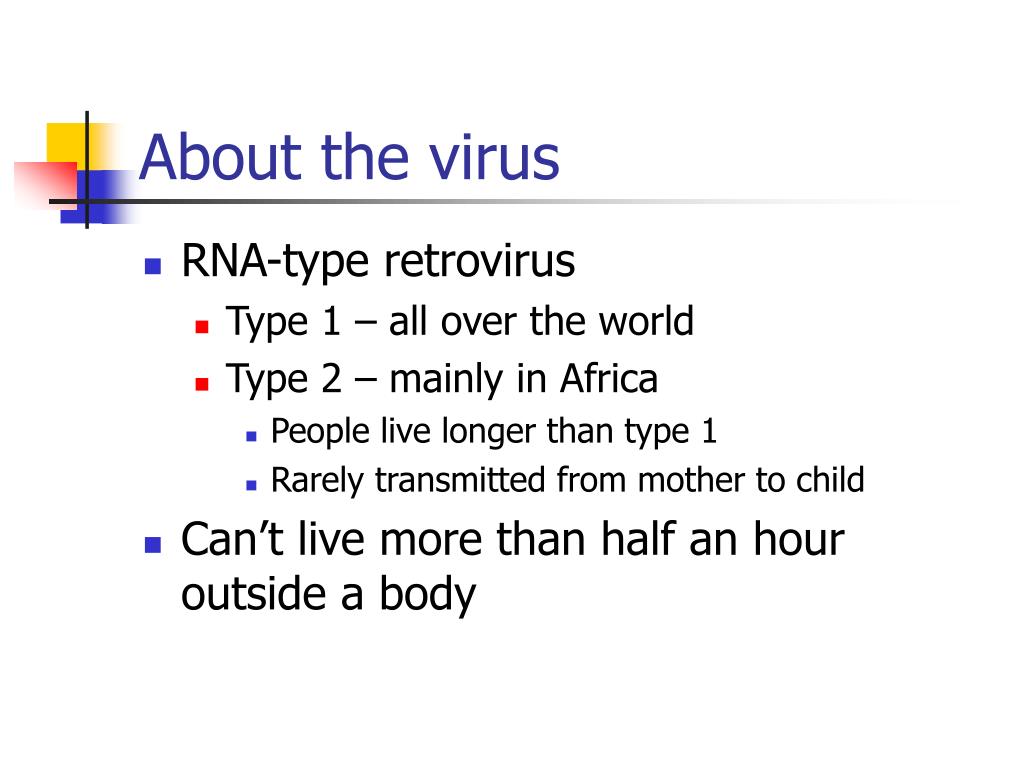 About the virus

- RNA-type retrovirus
  - Type 1 – all over the world
  - Type 2 – mainly in Africa
    - People live longer than type 1
    - Rarely transmitted from mother to child
- Can’t live more than half an hour outside a body